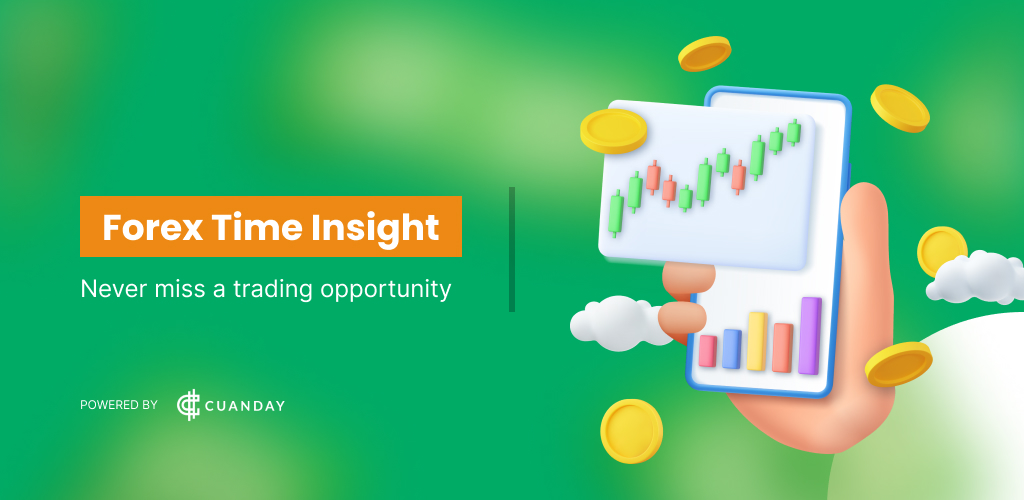 Forex Time Insight

Never miss a trading opportunity

POWERED BY CUANDAY